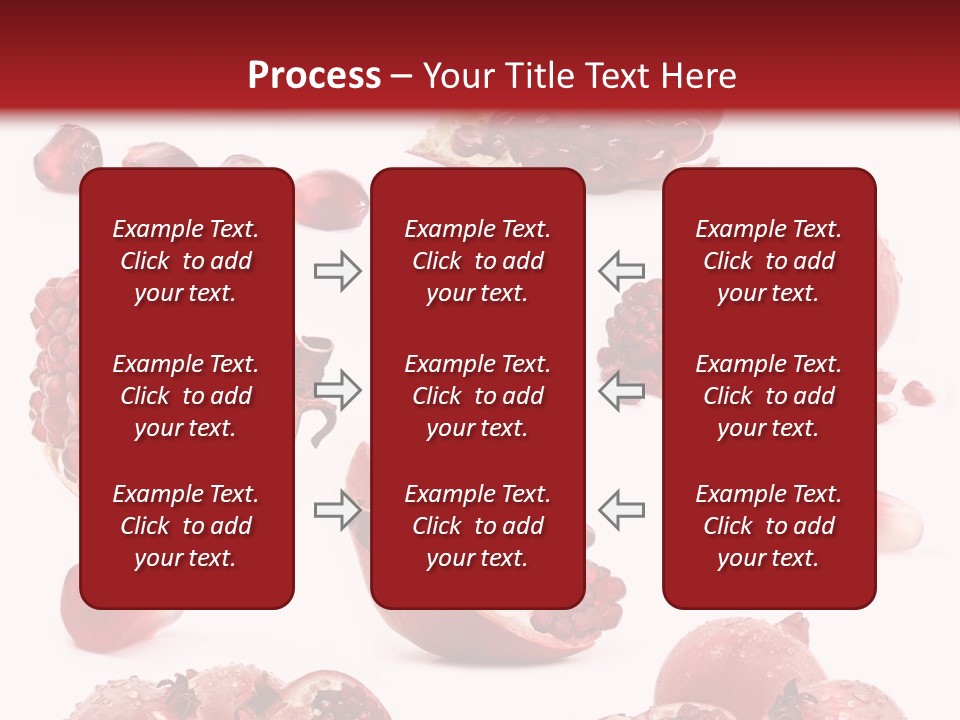 Process – Your Title Text Here

Example Text. Click to add your text.

Example Text. Click to add your text.

Example Text. Click to add your text.

Example Text. Click to add your text.

Example Text. Click to add your text.

Example Text. Click to add your text.

Example Text. Click to add your text.

Example Text. Click to add your text.

Example Text. Click to add your text.